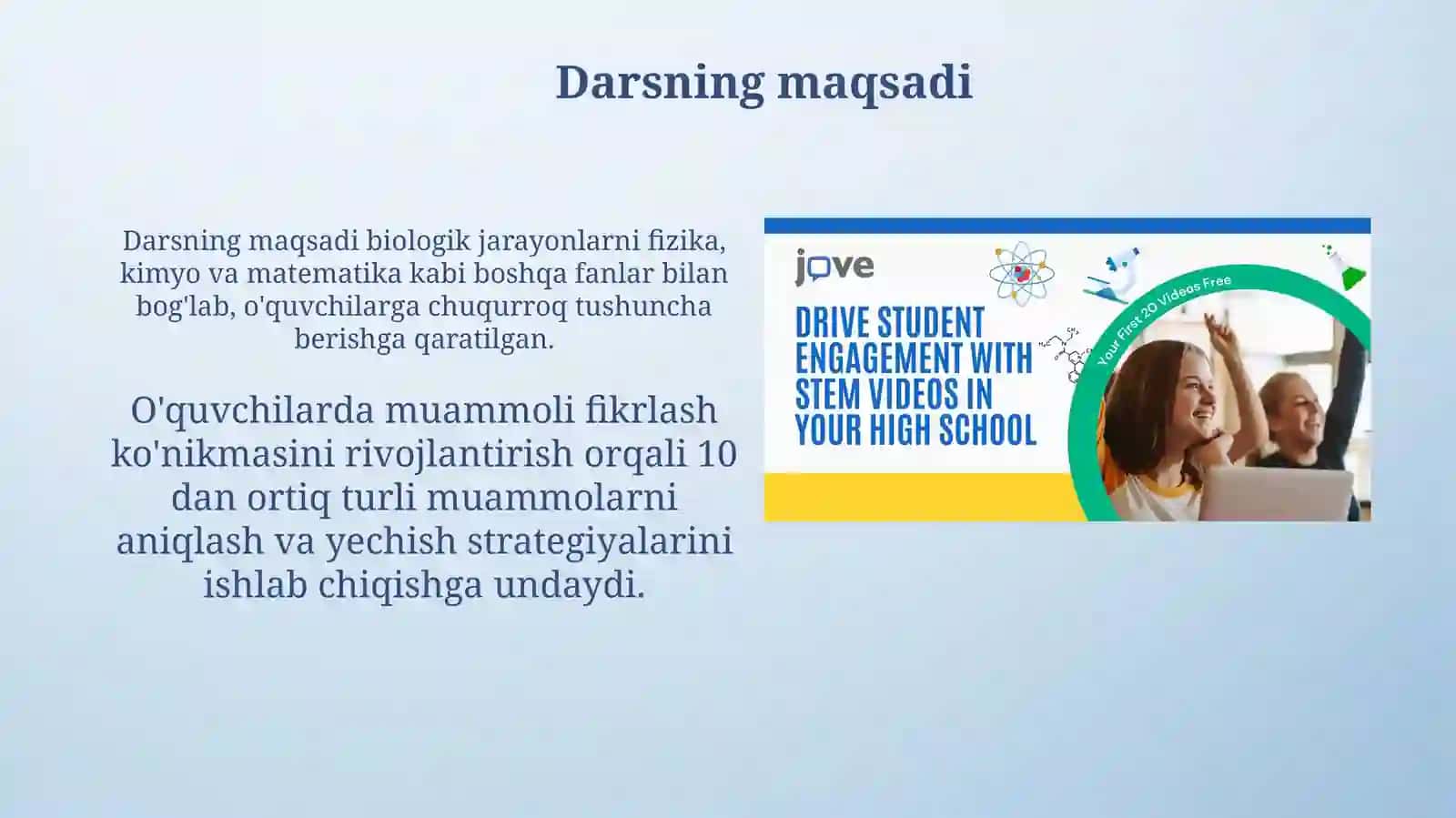 Darsning maqsadi

Darsning maqsadi biologik jarayonlarni fizika, kimyo va matematika kabi boshqa fanlar bilan bog'lab, o'quvchilarga chuqurroq tushuncha berishga qaratilgan.

O'quvchilarda muammoli fikrlash ko'nikmasini rivojlantirish orqali 10 dan ortiq turli muammolarni aniqlash va yechish strategiyalarini ishlab chiqishga undaydi.

jove

DRIVE STUDENT ENGAGEMENT WITH STEM VIDEOS IN YOUR HIGH SCHOOL

Your First 20 Videos Free